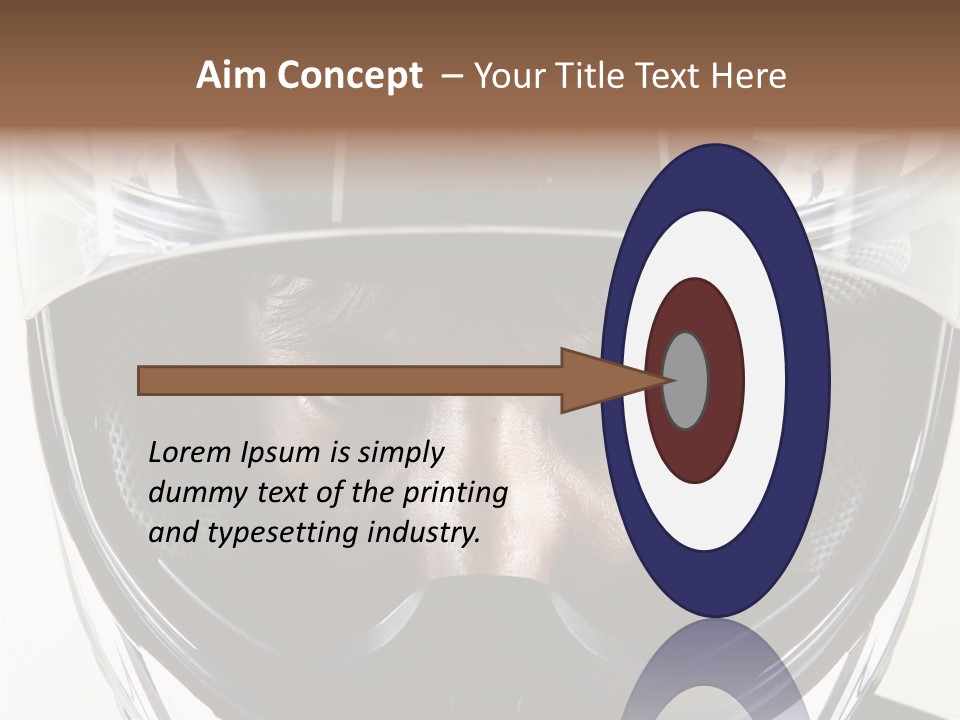 Aim Concept – Your Title Text Here

Lorem Ipsum is simply dummy text of the printing and typesetting industry.